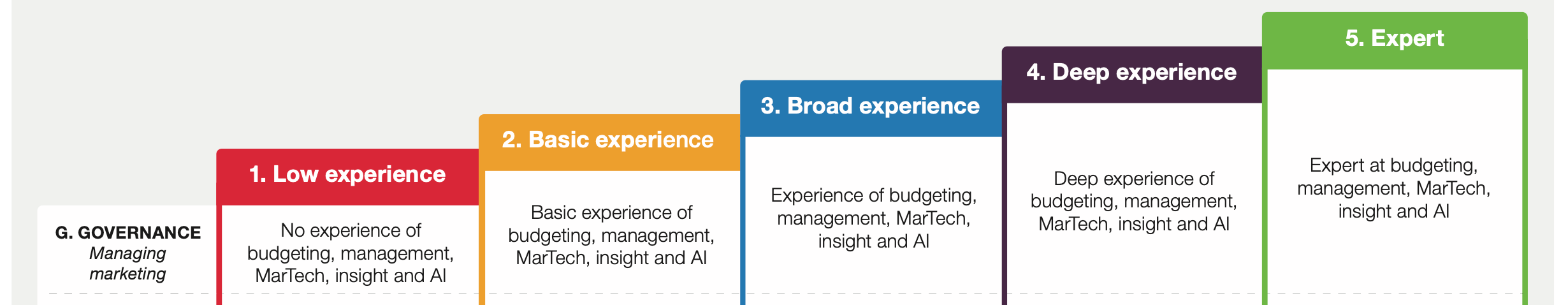 G. GOVERNANCE
Managing marketing

1. Low experience
No experience of budgeting, management, MarTech, insight and AI

2. Basic experience
Basic experience of budgeting, management, MarTech, insight and AI

3. Broad experience
Experience of budgeting, management, MarTech, insight and AI

4. Deep experience
Deep experience of budgeting, management, MarTech, insight and AI

5. Expert
Expert at budgeting, management, MarTech, insight and AI